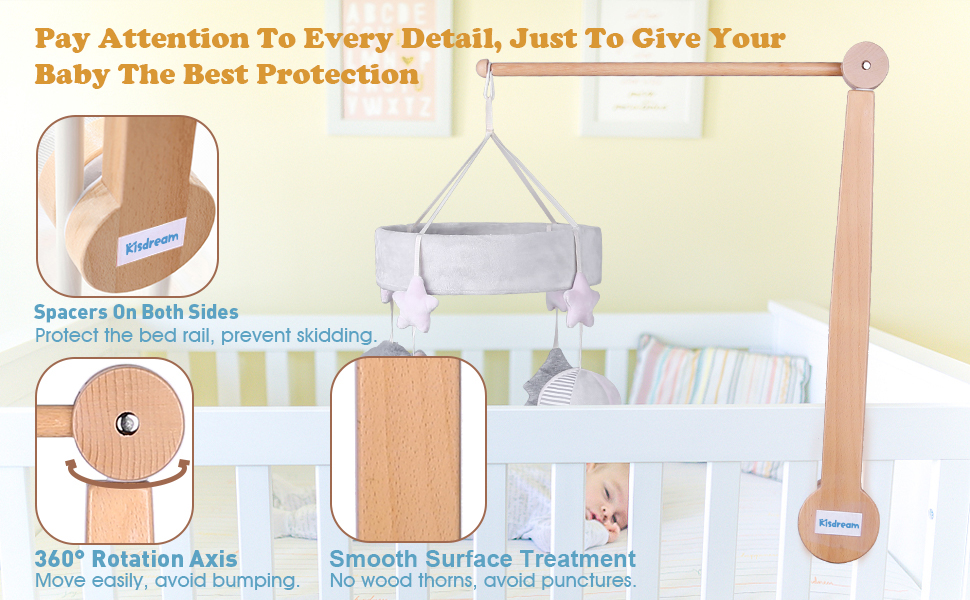 Pay Attention To Every Detail, Just To Give Your Baby The Best Protection

Kisdream

Spacers On Both Sides
Protect the bed rail, prevent skidding.

360° Rotation Axis
Move easily, avoid bumping.

Smooth Surface Treatment
No wood thorns, avoid punctures.

Kisdream